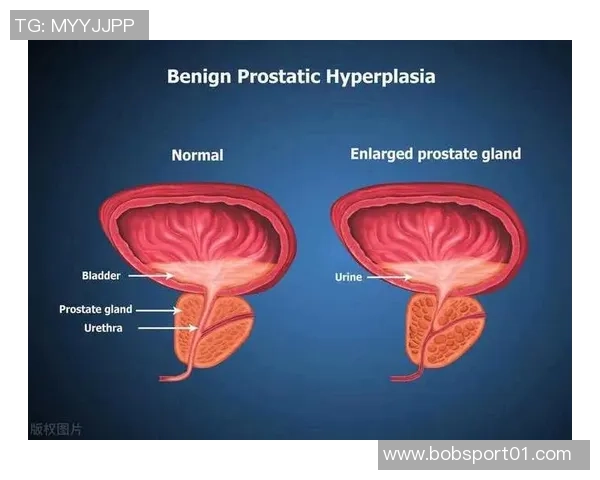 TG: MYYJJPP

Benign Prostatic Hyperplasia

Normal

Enlarged prostate gland

Bladder

Prostate gland

Urethra

Urine

版权图片

www.bobsport01.com